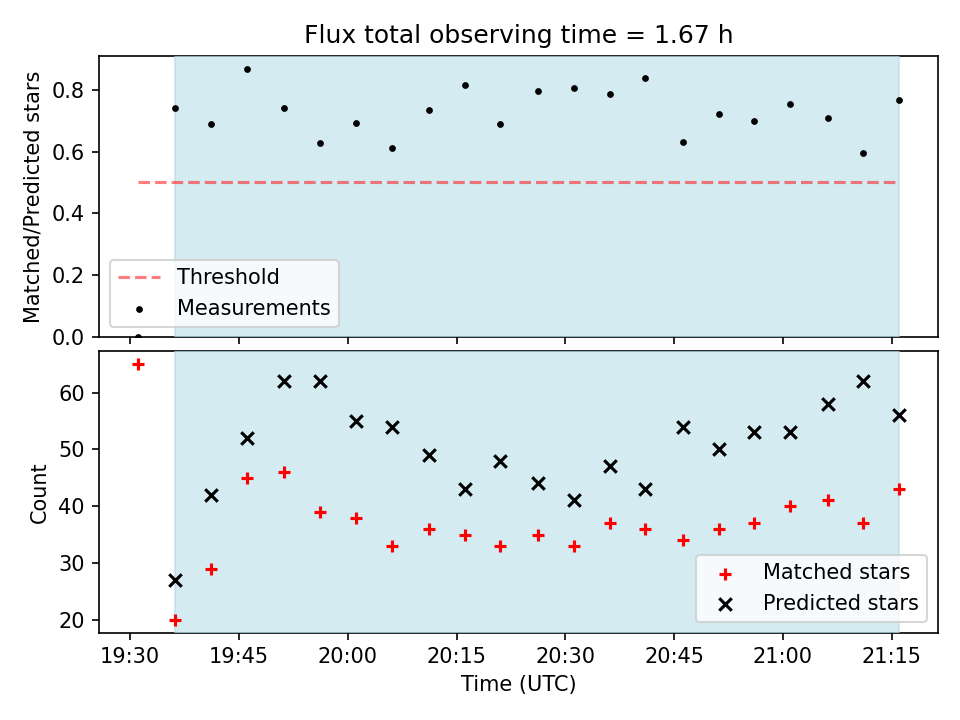 Flux total observing time = 1.67 h

Matched/Predicted stars

0.8
0.6
0.4
0.2
0.0

Threshold
Measurements

Count

60
50
40
30
20

Matched stars
Predicted stars

19:30 19:45 20:00 20:15 20:30 20:45 21:00 21:15

Time (UTC)